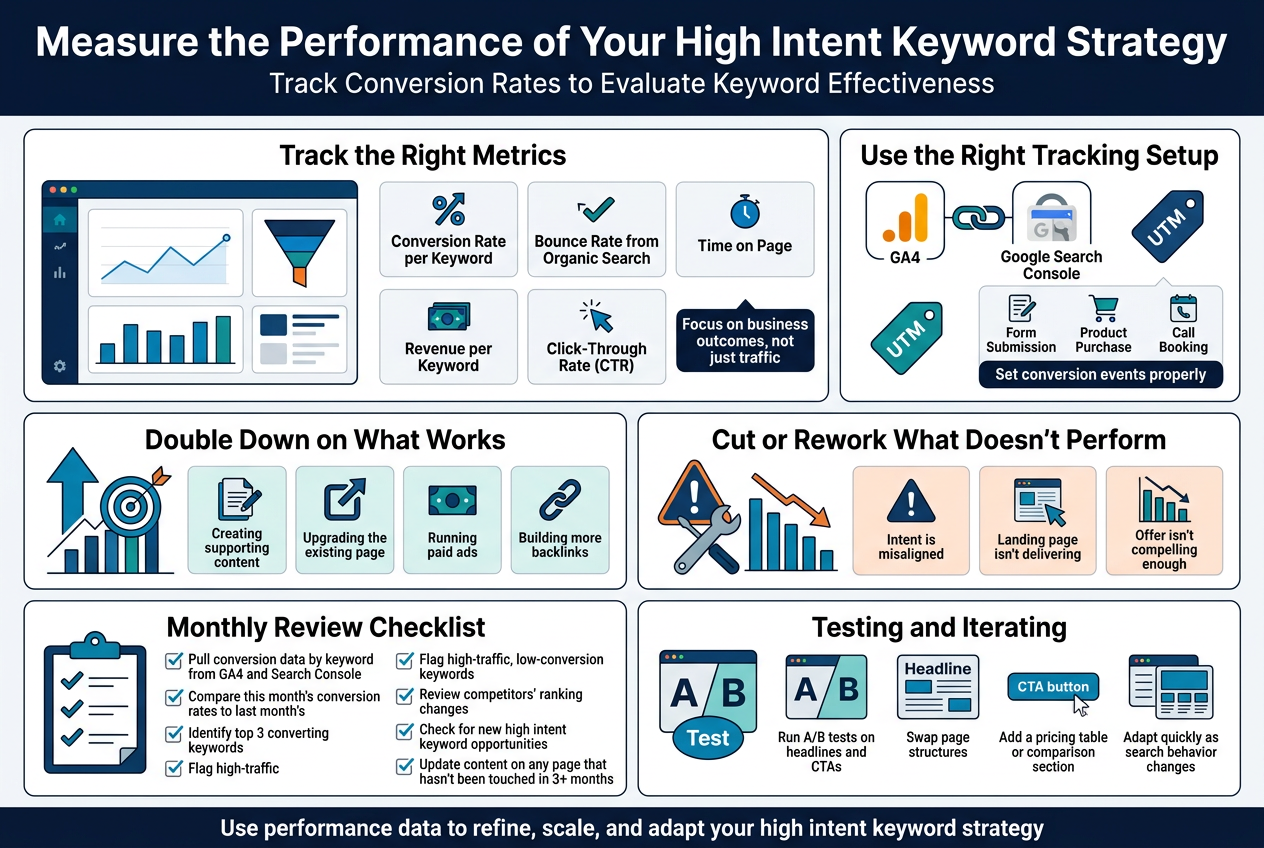 Measure the Performance of Your High Intent Keyword Strategy
Track Conversion Rates to Evaluate Keyword Effectiveness

Track the Right Metrics

Conversion Rate per Keyword

Bounce Rate from Organic Search

Time on Page

Revenue per Keyword

Click-Through Rate (CTR)

Focus on business outcomes, not just traffic

Use the Right Tracking Setup

GA4

Google Search Console

UTM

UTM

Form Submission

Product Purchase

Call Booking

Set conversion events properly

Double Down on What Works

Creating supporting content

Upgrading the existing page

Running paid ads

Building more backlinks

Cut or Rework What Doesn't Perform

Intent is misaligned

Landing page isn't delivering

Offer isn't compelling enough

Monthly Review Checklist

Pull conversion data by keyword from GA4 and Search Console

Compare this month's conversion rates to last month's

Identify top 3 converting keywords

Flag high-traffic

Flag high-traffic, low-conversion keywords

Review competitors' ranking changes

Check for new high intent keyword opportunities

Update content on any page that hasn't been touched in 3+ months

Testing and Iterating

A B Test

A B

Run A/B tests on headlines and CTAs

Headline

Swap page structures

CTA button

Add a pricing table or comparison section

Adapt quickly as search behavior changes

Use performance data to refine, scale, and adapt your high intent keyword strategy